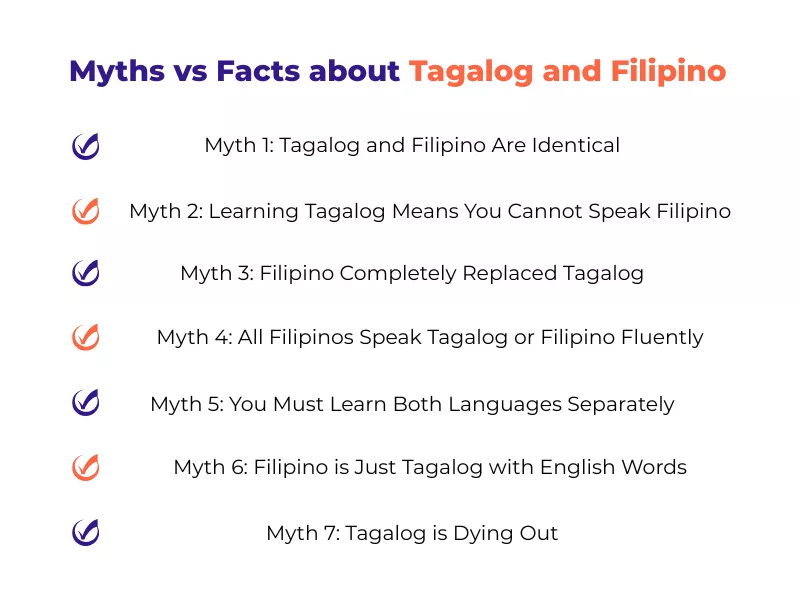 Myths vs Facts about Tagalog and Filipino

Myth 1: Tagalog and Filipino Are Identical

Myth 2: Learning Tagalog Means You Cannot Speak Filipino

Myth 3: Filipino Completely Replaced Tagalog

Myth 4: All Filipinos Speak Tagalog or Filipino Fluently

Myth 5: You Must Learn Both Languages Separately

Myth 6: Filipino is Just Tagalog with English Words

Myth 7: Tagalog is Dying Out